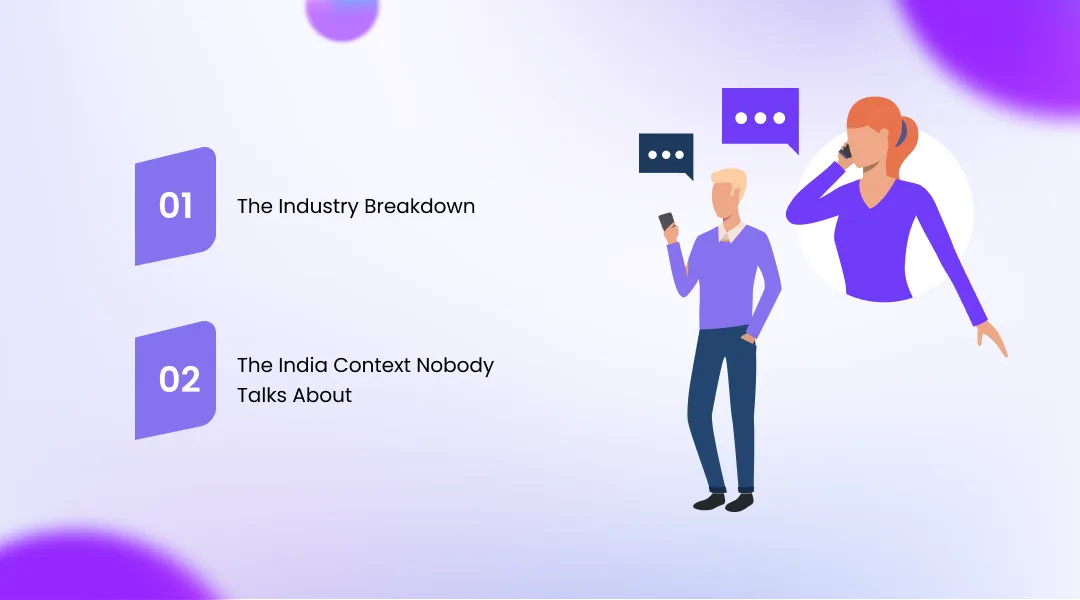 01

The Industry Breakdown

02

The India Context Nobody Talks About